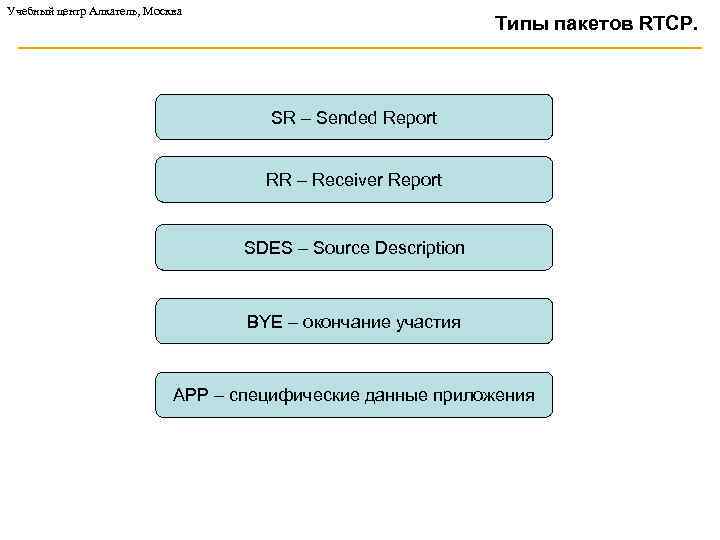 Учебный центр Алкатель, Москва

Типы пакетов RTCP.

SR – Sended Report

RR – Receiver Report

SDES – Source Description

BYE – окончание участия

APP – специфические данные приложения